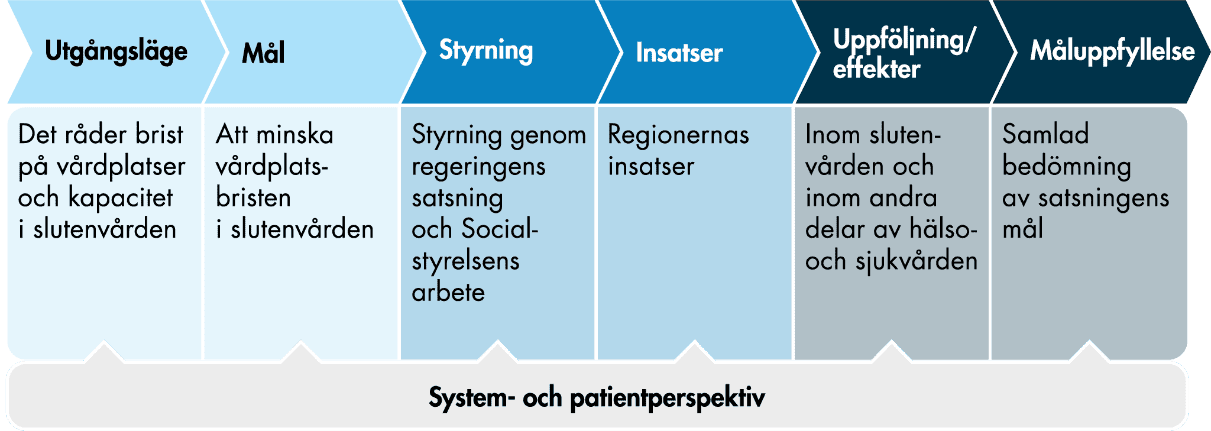 Utgångsläge

Det råder brist på vårdplatser och kapacitet i slutenvården

Mål

Att minska vårdplatsbristen i slutenvården

Styrning

Styrning genom regeringens satsning och Socialstyrelsens arbete

Insatser

Regionernas insatser

Uppföljning/ effekter

Inom slutenvården och inom andra delar av hälso- och sjukvården

Måluppfyllelse

Samlad bedömning av satsningens mål

System- och patientperspektiv